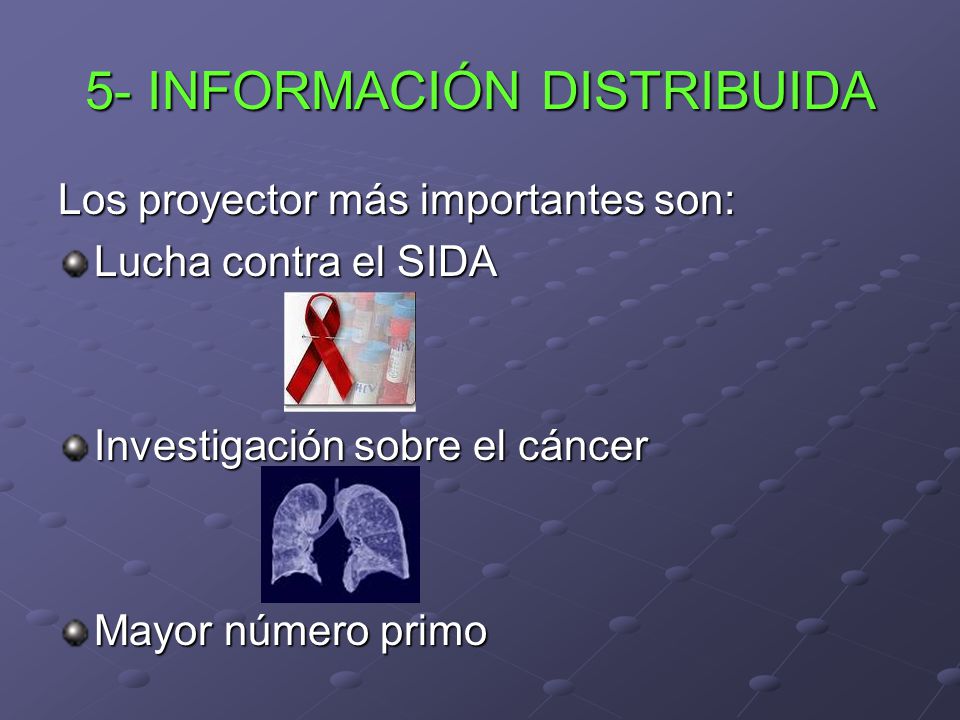 5- INFORMACIÓN DISTRIBUIDA

Los proyector más importantes son:

Lucha contra el SIDA

HIV

HIV

Investigación sobre el cáncer

Mayor número primo